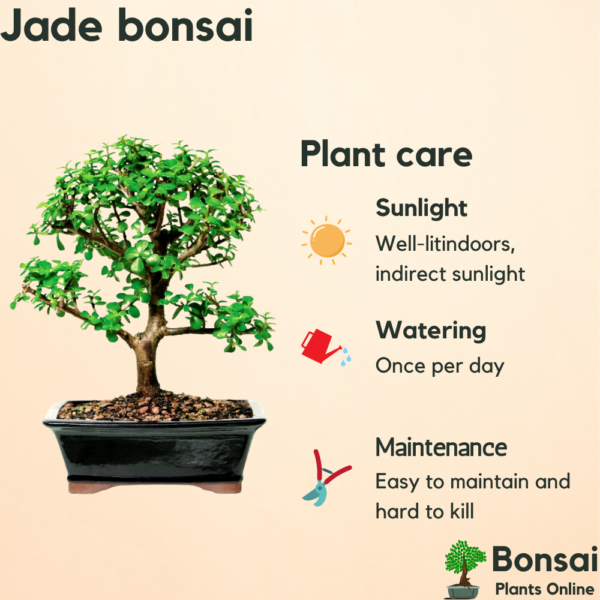 Jade bonsai

Plant care

Sunlight
Well-litindoors, indirect sunlight

Watering
Once per day

Maintenance
Easy to maintain and hard to kill

Bonsai
Plants Online